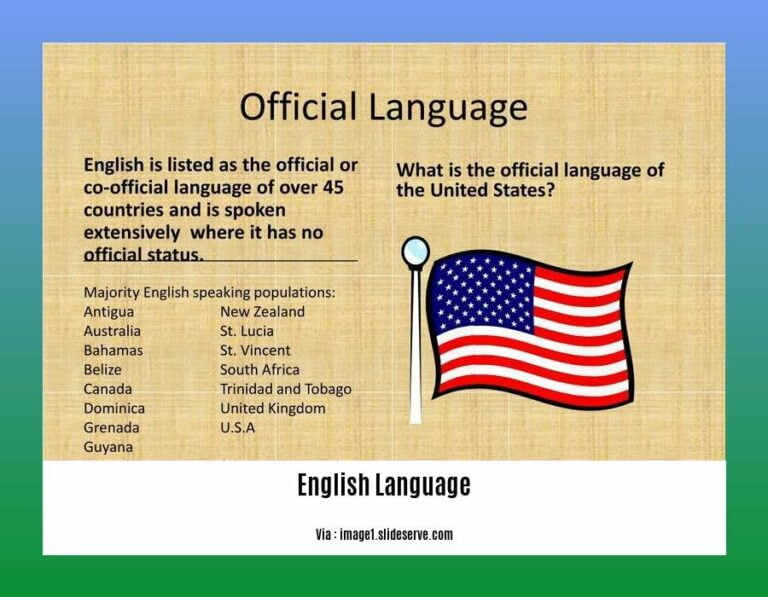 Official Language

English is listed as the official or co-official language of over 45 countries and is spoken extensively where it has no official status.

Majority English speaking populations:

Antigua
Australia
Bahamas
Belize
Canada
Dominica
Grenada
Guyana

New Zealand
St. Lucia
St. Vincent
South Africa
Trinidad and Tobago
United Kingdom
U.S.A

What is the official language of the United States?

English Language

Via : image1.slideserve.com